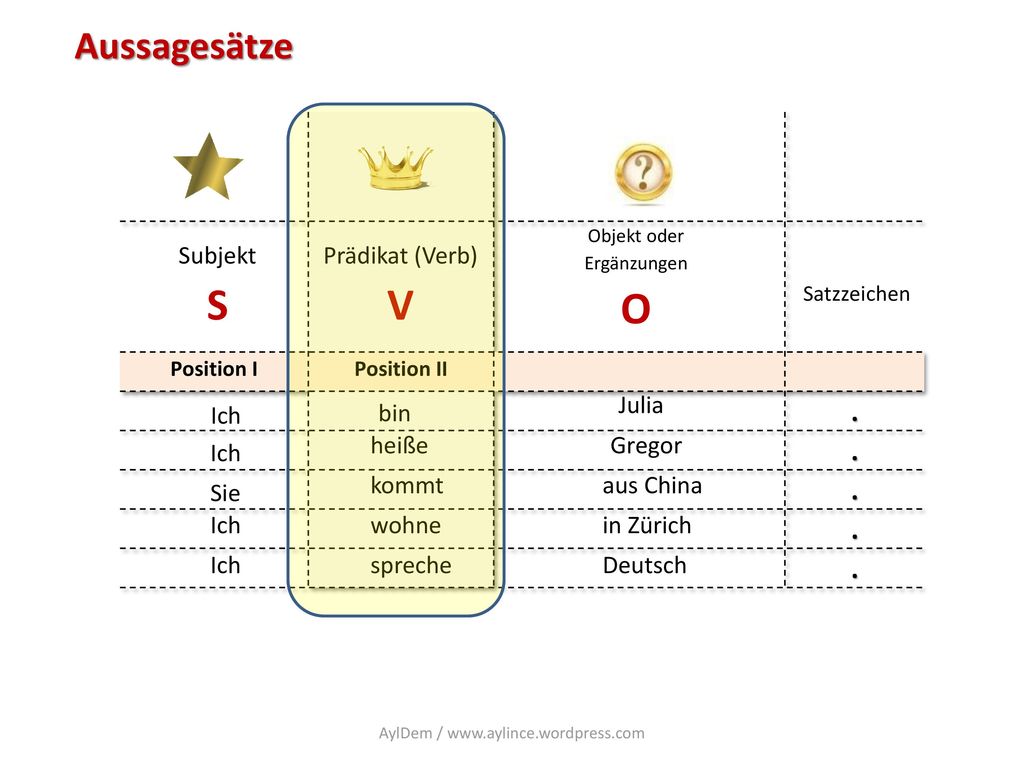 Aussagesätze

| Subjekt S | Prädikat (Verb) V | Objekt oder Ergänzungen O | Satzzeichen |
|---|---|---|---|
| Position I | Position II | | |
| Ich | bin | Julia | . |
| Ich | heiße | Gregor | . |
| Sie | kommt | aus China | . |
| Ich | wohne | in Zürich | . |
| Ich | spreche | Deutsch | . |

AylDem / www.aylince.wordpress.com